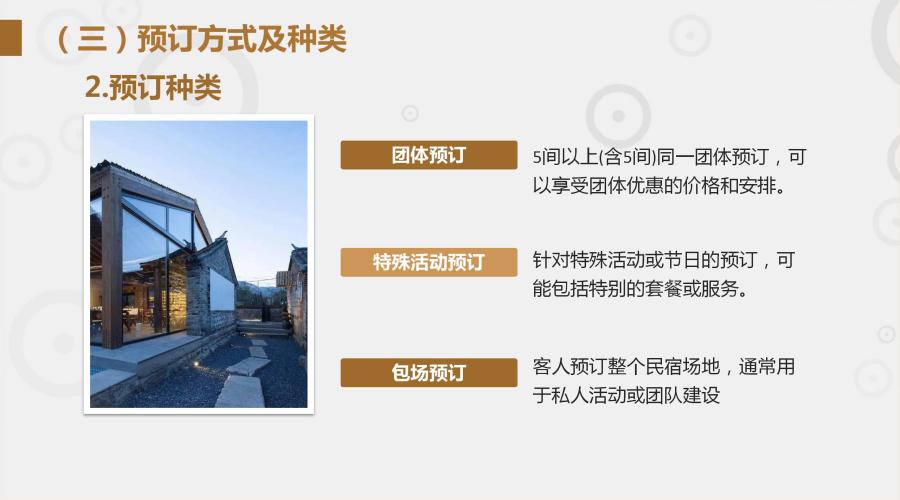 （三）预订方式及种类

2.预订种类

团体预订

5间以上(含5间)同一团体预订，可以享受团体优惠的价格和安排。

特殊活动预订

针对特殊活动或节日的预订，可能包括特别的套餐或服务。

包场预订

客人预订整个民宿场地，通常用于私人活动或团队建设